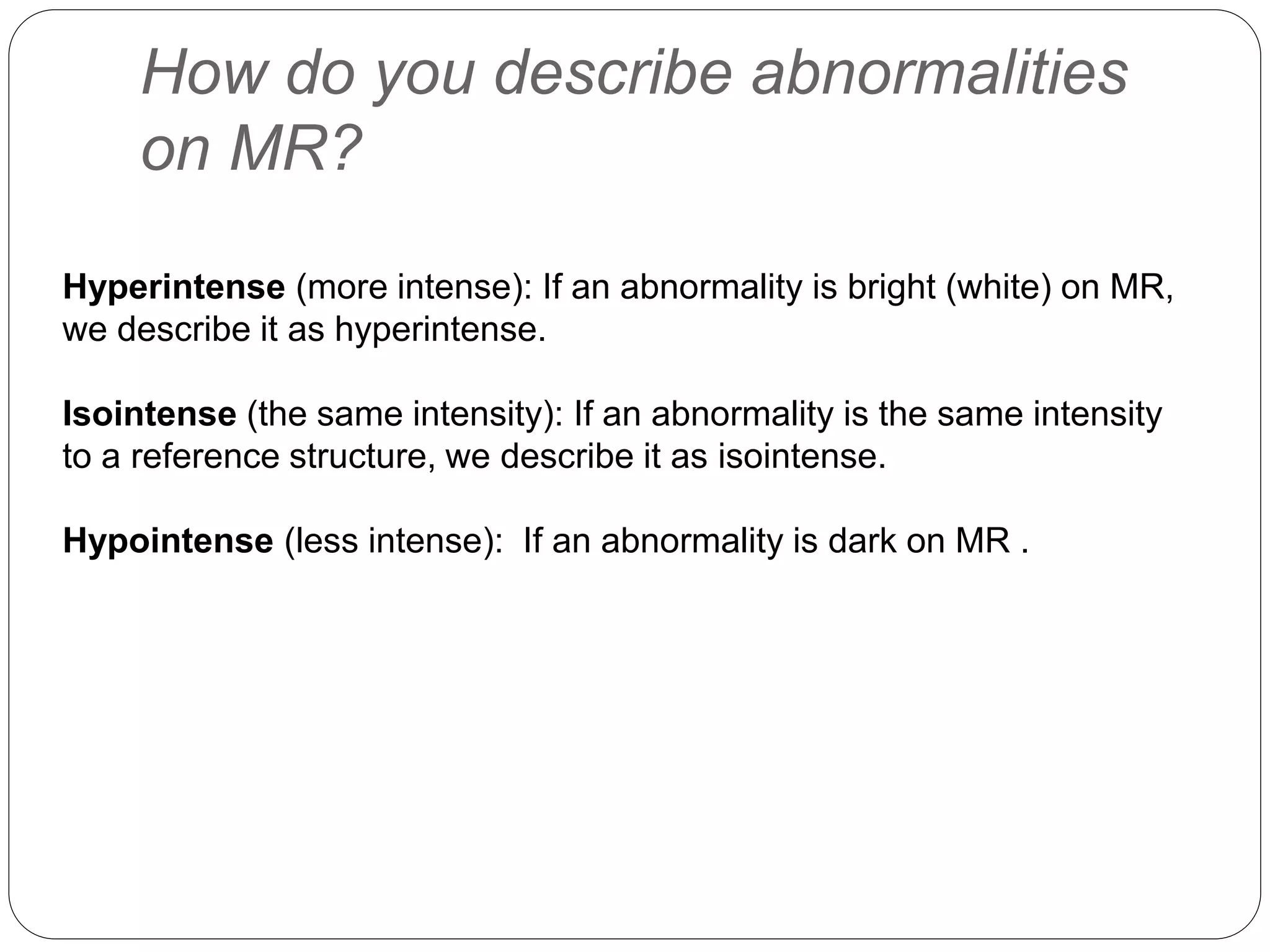 How do you describe abnormalities on MR?

Hyperintense (more intense): If an abnormality is bright (white) on MR, we describe it as hyperintense.

Isointense (the same intensity): If an abnormality is the same intensity to a reference structure, we describe it as isointense.

Hypointense (less intense):  If an abnormality is dark on MR .